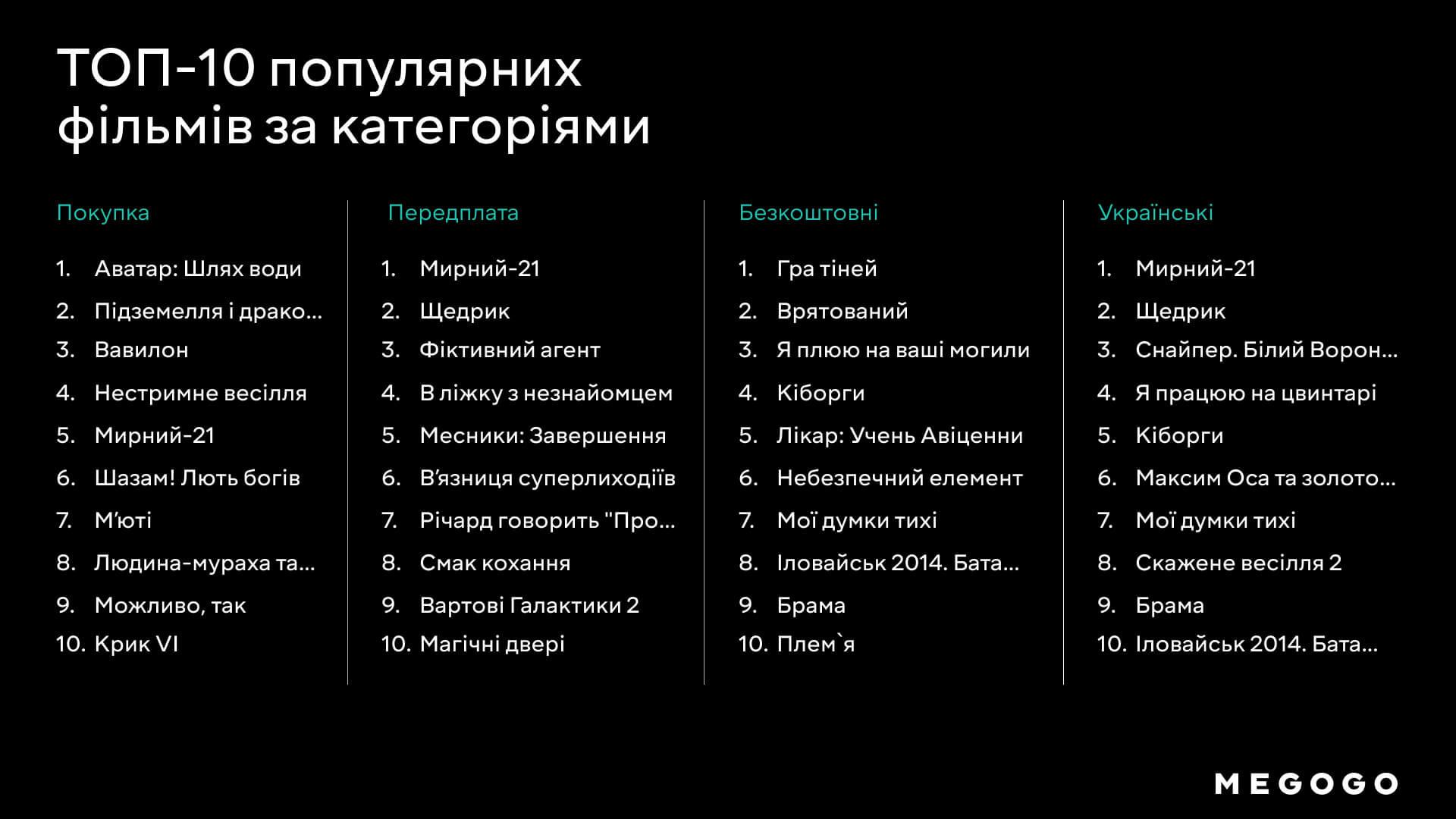 ТОП-10 популярних фільмів за категоріями

Покупка

1. Аватар: Шлях води
2. Підземелля і драко...
3. Вавилон
4. Нестримне весілля
5. Мирний-21
6. Шазам! Лють богів
7. М'юті
8. Людина-мураха та...
9. Можливо, так
10. Крик VI

Передплата

1. Мирний-21
2. Щедрик
3. Фіктивний агент
4. В ліжку з незнайомцем
5. Месники: Завершення
6. В'язниця суперлиходіїв
7. Річард говорить "Про...
8. Смак кохання
9. Вартові Галактики 2
10. Магічні двері

Безкоштовні

1. Гра тіней
2. Врятований
3. Я плюю на ваші могили
4. Кіборги
5. Лікар: Учень Авіценни
6. Небезпечний елемент
7. Мої думки тихі
8. Іловайськ 2014. Бата...
9. Брама
10. Плем`я

Українські

1. Мирний-21
2. Щедрик
3. Снайпер. Білий Ворон...
4. Я працюю на цвинтарі
5. Кіборги
6. Максим Оса та золото...
7. Мої думки тихі
8. Скажене весілля 2
9. Брама
10. Іловайськ 2014. Бата...

MEGOGO